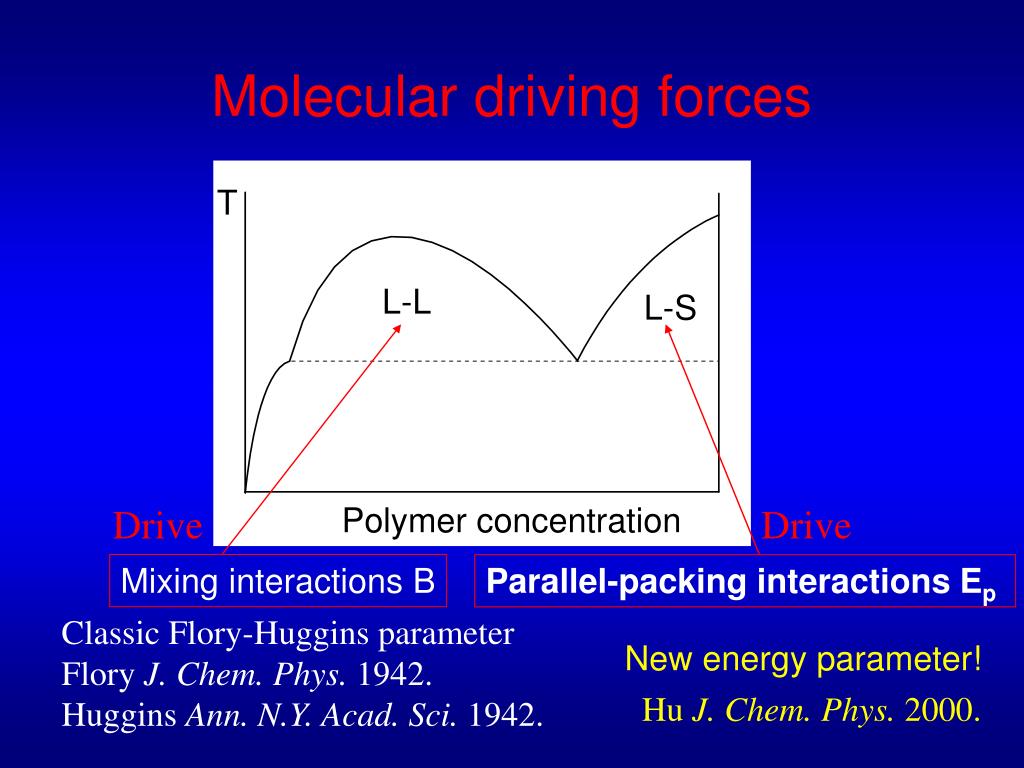 Molecular driving forces

T

L-L

L-S

Polymer concentration

Drive

Drive

Mixing interactions B

Parallel-packing interactions $E_p$

Classic Flory-Huggins parameter
Flory J. Chem. Phys. 1942.
Huggins Ann. N.Y. Acad. Sci. 1942.

New energy parameter!
Hu J. Chem. Phys. 2000.